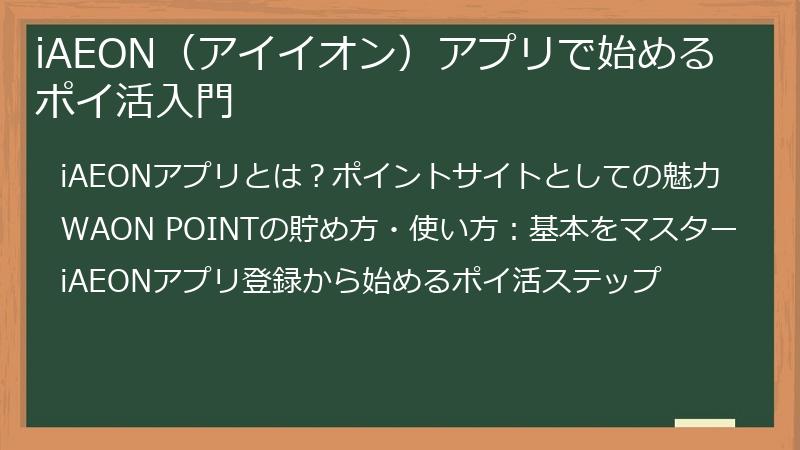 iAEON（アイイオン）アプリで始めるポイ活入門

iAEONアプリとは？ポイントサイトとしての魅力

WAON POINTの貯め方・使い方：基本をマスター

iAEONアプリ登録から始めるポイ活ステップ